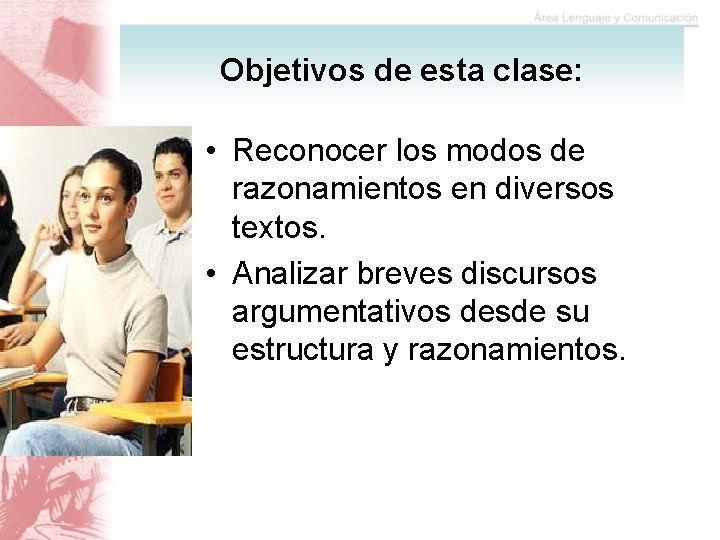 Área Lenguaje y Comunicación

Objetivos de esta clase:

• Reconocer los modos de razonamientos en diversos textos.
• Analizar breves discursos argumentativos desde su estructura y razonamientos.